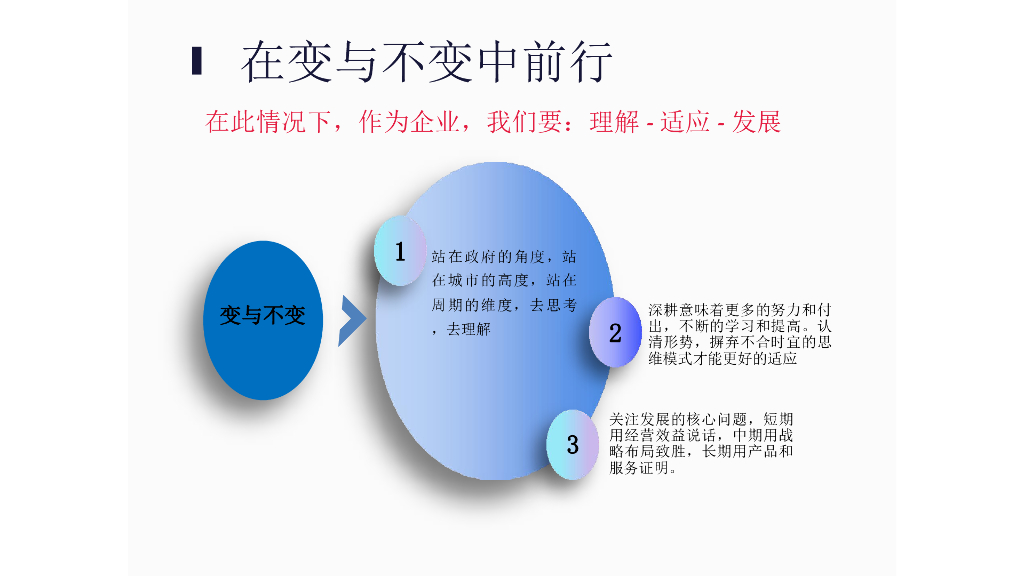 在变与不变中前行

在此情况下，作为企业，我们要：理解 - 适应 - 发展

变与不变

1

站在政府的角度，站在城市的高度，站在周期的维度，去思考，去理解

2

深耕意味着更多的努力和付出，不断的学习和提高。认清形势，摒弃不合时宜的思维模式才能更好的适应

3

关注发展的核心问题，短期用经营效益说话，中期用战略布局致胜，长期用产品和服务证明。